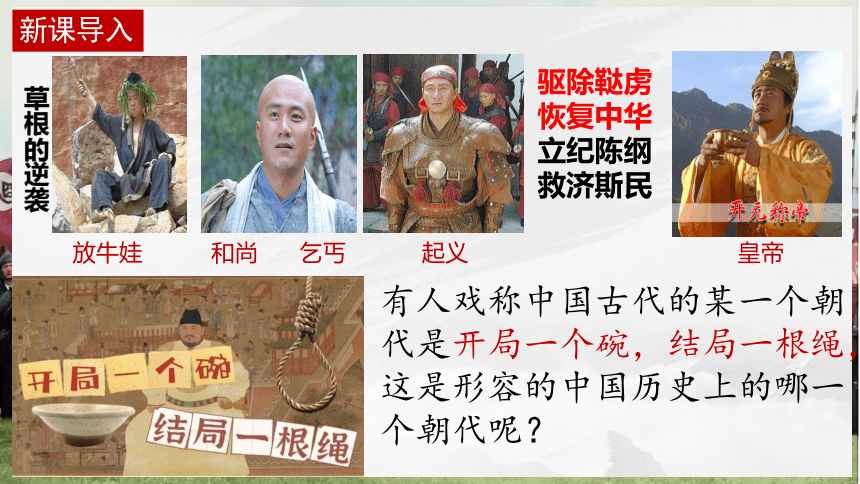 新课导入

草根的逆袭

放牛娃

和尚 乞丐

起义

驱除鞑虏
恢复中华
立纪陈纲
救济斯民

开元称帝

皇帝

开局一个碗

结局一根绳

有人戏称中国古代的某一个朝代是开局一个碗，结局一根绳，这是形容的中国历史上的哪一个朝代呢？